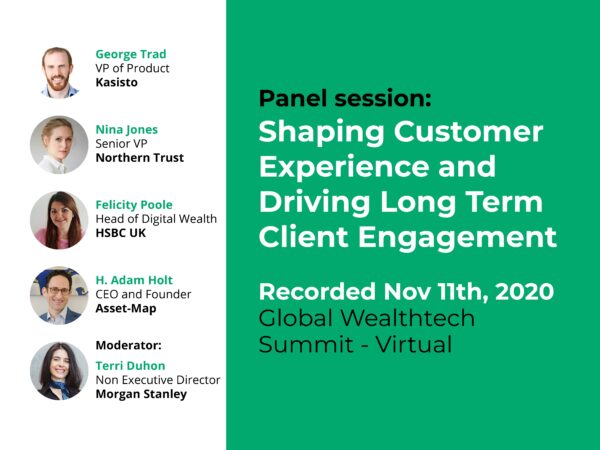 George Trad
VP of Product
Kasisto

Nina Jones
Senior VP
Northern Trust

Felicity Poole
Head of Digital Wealth
HSBC UK

H. Adam Holt
CEO and Founder
Asset-Map

Moderator:
Terri Duhon
Non Executive Director
Morgan Stanley

Panel session:
Shaping Customer Experience and Driving Long Term Client Engagement

Recorded Nov 11th, 2020
Global Wealthtech Summit - Virtual